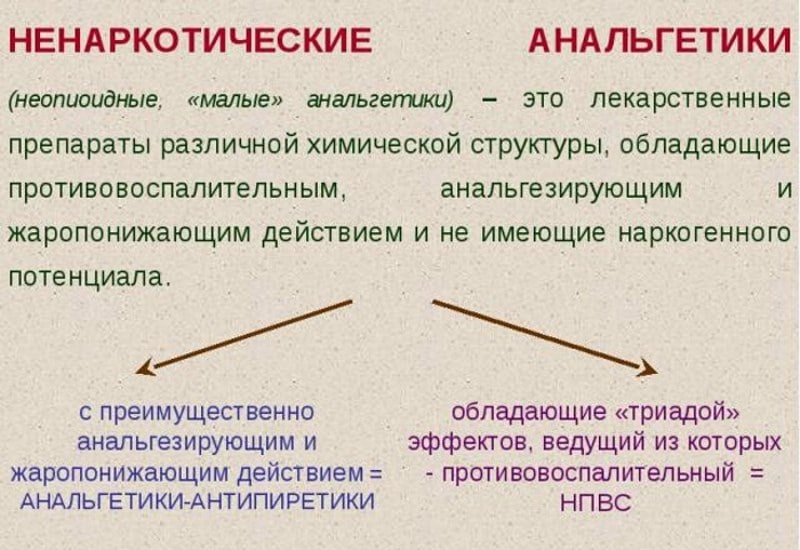 НЕНАРКОТИЧЕСКИЕ АНАЛЬГЕТИКИ

(неопиоидные, «малые» анальгетики) – это лекарственные препараты различной химической структуры, обладающие противовоспалительным, анальгезирующим и жаропонижающим действием и не имеющие наркогенного потенциала.

с преимущественно анальгезирующим и жаропонижающим действием = АНАЛЬГЕТИКИ-АНТИПИРЕТИКИ

обладающие «триадой» эффектов, ведущий из которых - противовоспалительный = НПВС